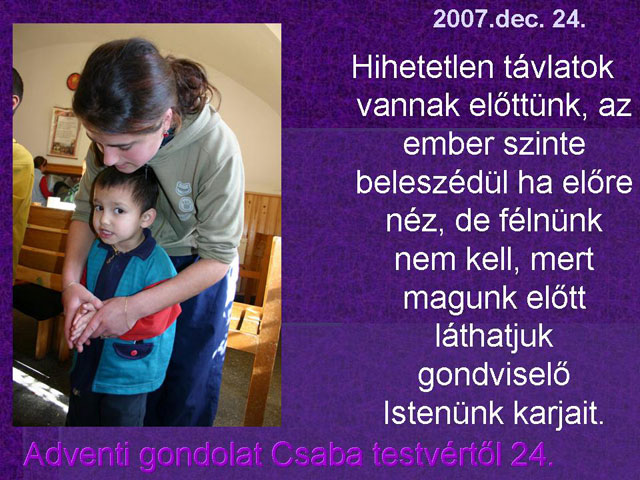 2007.dec. 24.

Hihetetlen távlatok vannak előttünk, az ember szinte beleszédül ha előre néz, de félnünk nem kell, mert magunk előtt láthatjuk gondviselő Istenünk karjait.

Adventi gondolat Csaba testvértől 24.